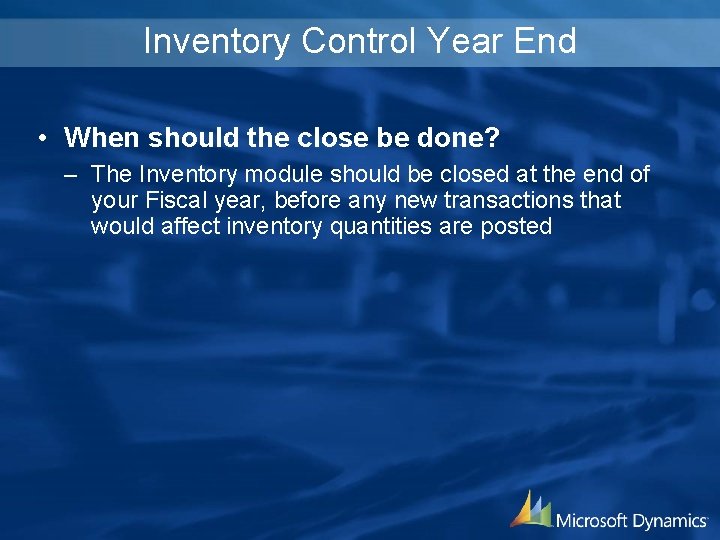 Inventory Control Year End

• When should the close be done?

– The Inventory module should be closed at the end of your Fiscal year, before any new transactions that would affect inventory quantities are posted

Microsoft Dynamics